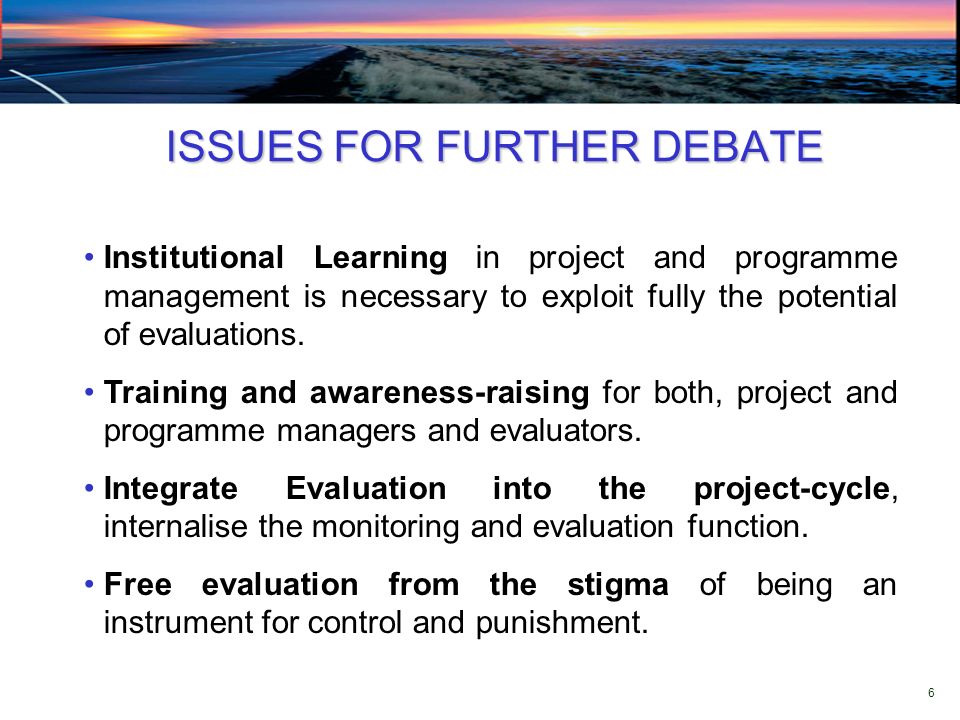 ISSUES FOR FURTHER DEBATE

• Institutional Learning in project and programme management is necessary to exploit fully the potential of evaluations.

• Training and awareness-raising for both, project and programme managers and evaluators.

• Integrate Evaluation into the project-cycle, internalise the monitoring and evaluation function.

• Free evaluation from the stigma of being an instrument for control and punishment.

6